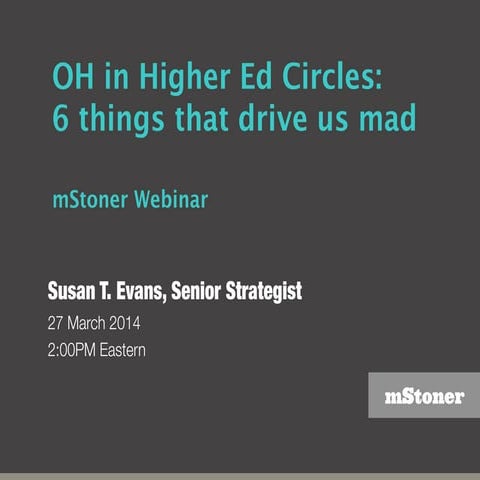 OH in Higher Ed Circles:
6 things that drive us mad

mStoner Webinar

Susan T. Evans, Senior Strategist
27 March 2014
2:00PM Eastern

mStoner